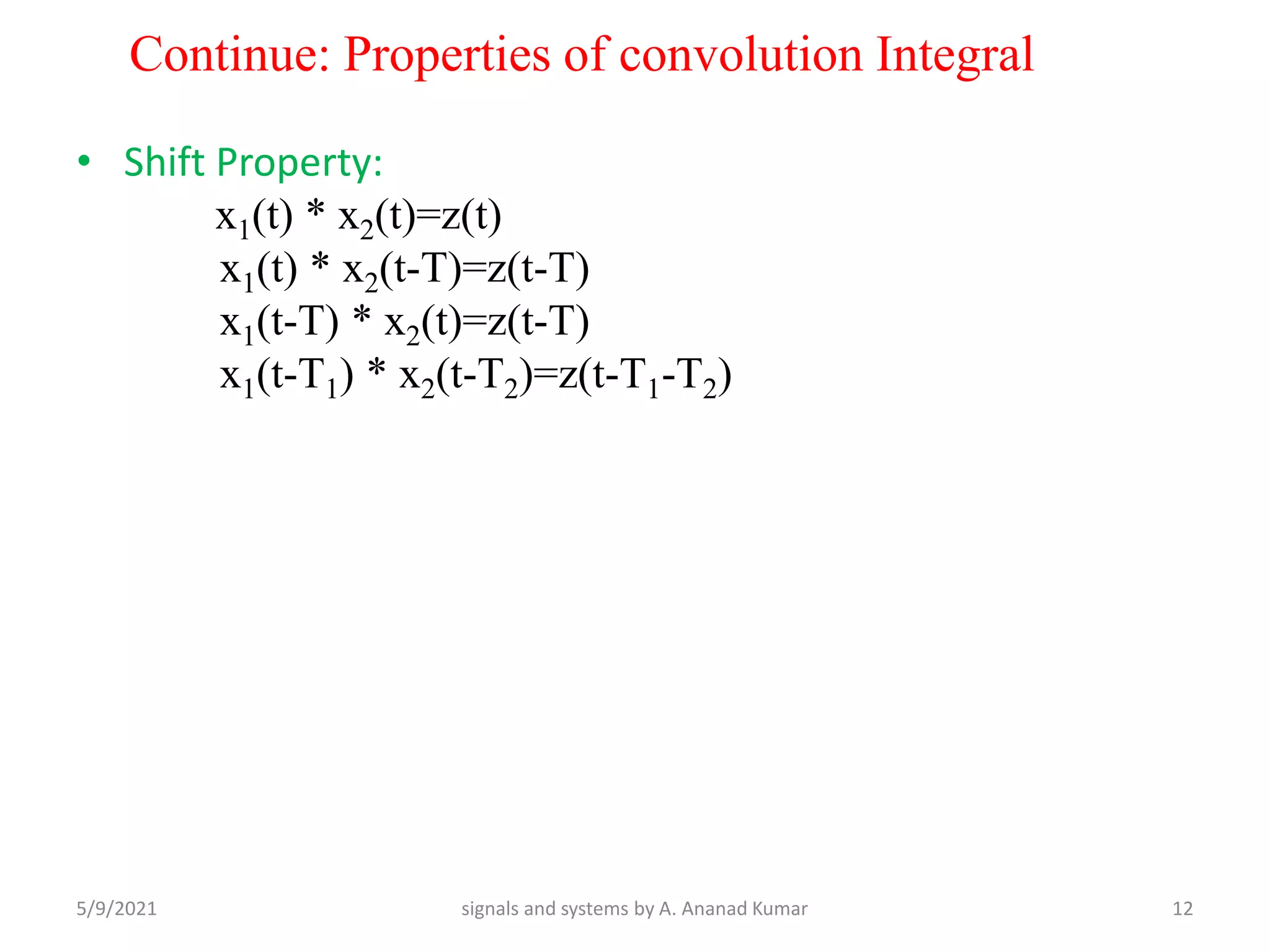 Continue: Properties of convolution Integral

• Shift Property:

$x_1(t) * x_2(t)=z(t)$

$x_1(t) * x_2(t-T)=z(t-T)$

$x_1(t-T) * x_2(t)=z(t-T)$

$x_1(t-T_1) * x_2(t-T_2)=z(t-T_1-T_2)$

5/9/2021

signals and systems by A. Ananad Kumar

12